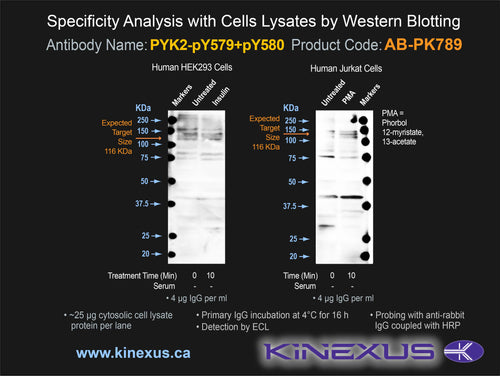 Specificity Analysis with Cells Lysates by Western Blotting

Antibody Name: PYK2-pY579+pY580 Product Code: AB-PK789

Human HEK293 Cells

Markers Untreated Insulin

KDa

Expected Target Size 116 KDa

250
150
100
75
50
37.5
25
20

Treatment Time (Min) 0 10
Serum - -
• 4 µg IgG per ml

Human Jurkat Cells

Untreated PMA Markers

KDa

Expected Target Size 116 KDa

250
150
100
75
50
37.5
25
20

PMA = Phorbol 12-myristate, 13-acetate

Time (Min) 0 10
Serum - -
• 4 µg IgG per ml

• ~25 µg cytosolic cell lysate protein per lane

• Primary IgG incubation at 4°C for 16 h
• Detection by ECL

• Probing with anti-rabbit IgG coupled with HRP

www.kinexus.ca

KINEXUS